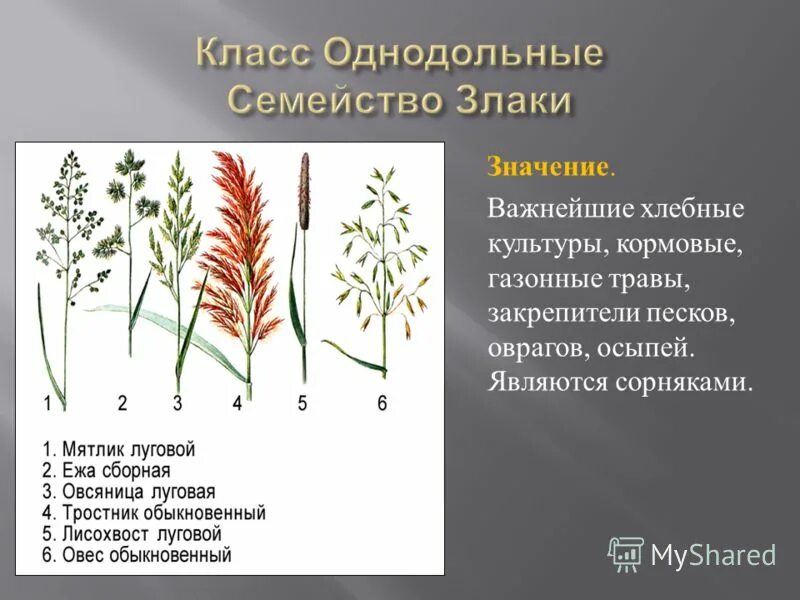 Класс Однодольные
Семейство Злаки

1 2 3 4 5 6

1. Мятлик луговой
2. Ежа сборная
3. Овсяница луговая
4. Тростник обыкновенный
5. Лисохвост луговой
6. Овес обыкновенный

Значение.

Важнейшие хлебные культуры, кормовые, газонные травы, закрепители песков, оврагов, осыпей. Являются сорняками.

MyShared